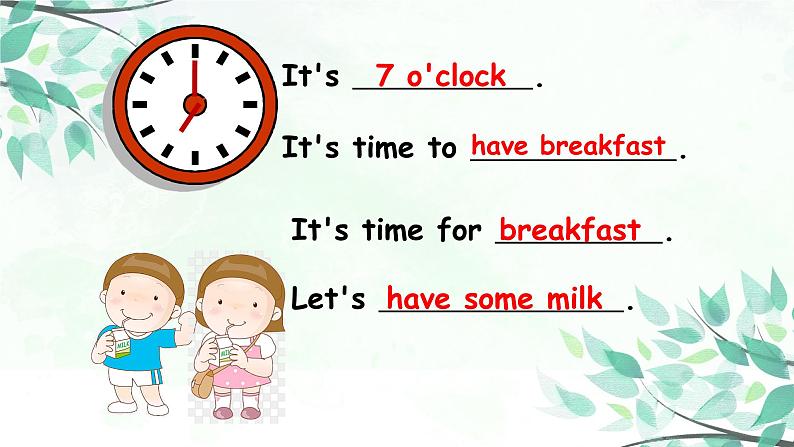 It's 7 o'clock.

It's time to have breakfast.

It's time for breakfast.

Let's have some milk.

MILK

MILK